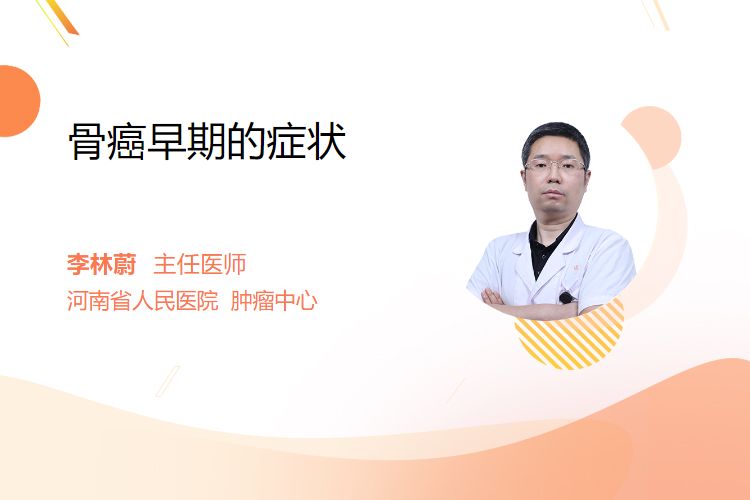 骨癌早期的症状

李林蔚 主任医师
河南省人民医院 肿瘤中心